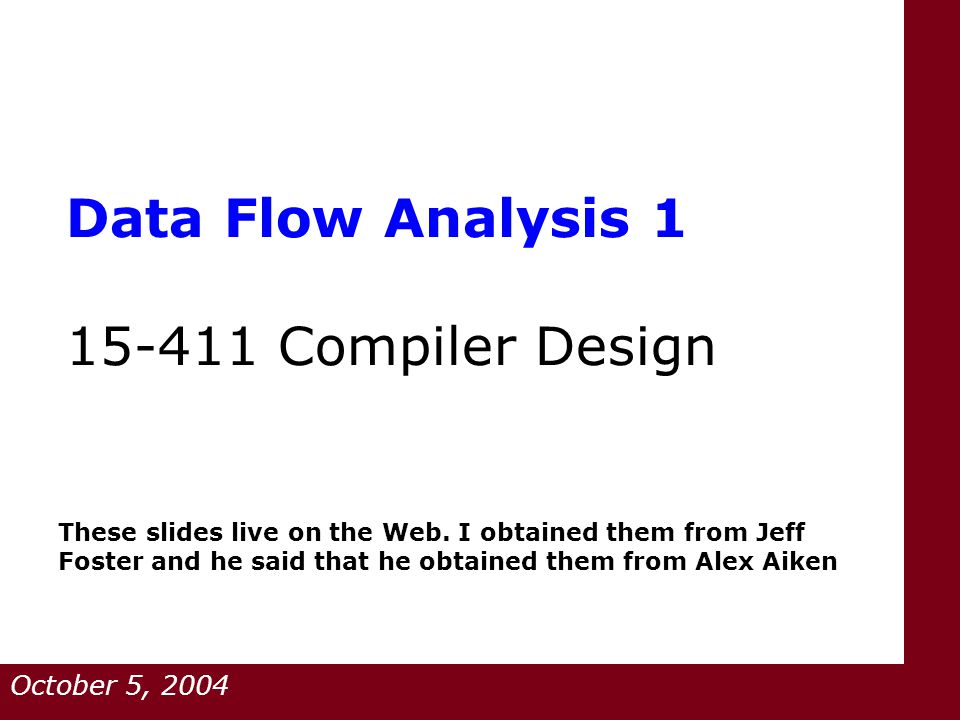 Data Flow Analysis 1

15-411 Compiler Design

These slides live on the Web. I obtained them from Jeff Foster and he said that he obtained them from Alex Aiken

October 5, 2004